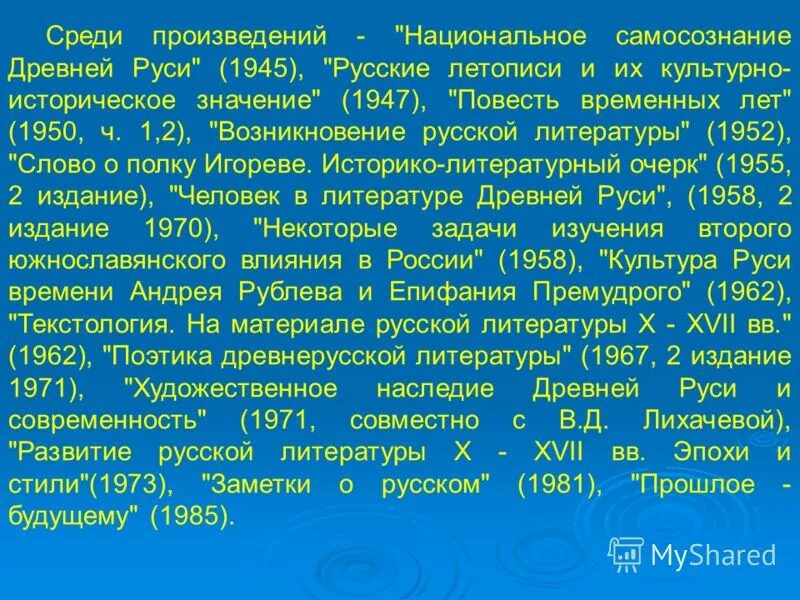 Среди произведений - "Национальное самосознание Древней Руси" (1945), "Русские летописи и их культурно-историческое значение" (1947), "Повесть временных лет" (1950, ч. 1,2), "Возникновение русской литературы" (1952), "Слово о полку Игореве. Историко-литературный очерк" (1955, 2 издание), "Человек в литературе Древней Руси", (1958, 2 издание 1970), "Некоторые задачи изучения второго южнославянского влияния в России" (1958), "Культура Руси времени Андрея Рублева и Епифания Премудрого" (1962), "Текстология. На материале русской литературы X - XVII вв." (1962), "Поэтика древнерусской литературы" (1967, 2 издание 1971), "Художественное наследие Древней Руси и современность" (1971, совместно с В.Д. Лихачевой), "Развитие русской литературы X - XVII вв. Эпохи и стили"(1973), "Заметки о русском" (1981), "Прошлое - будущему" (1985).

MyShared